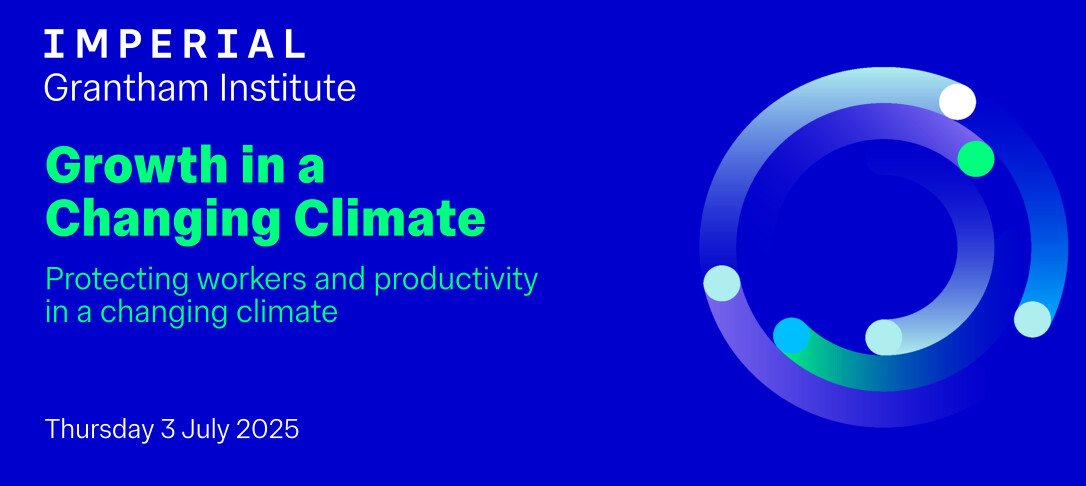 IMPERIAL
Grantham Institute

Growth in a Changing Climate

Protecting workers and productivity in a changing climate

Thursday 3 July 2025